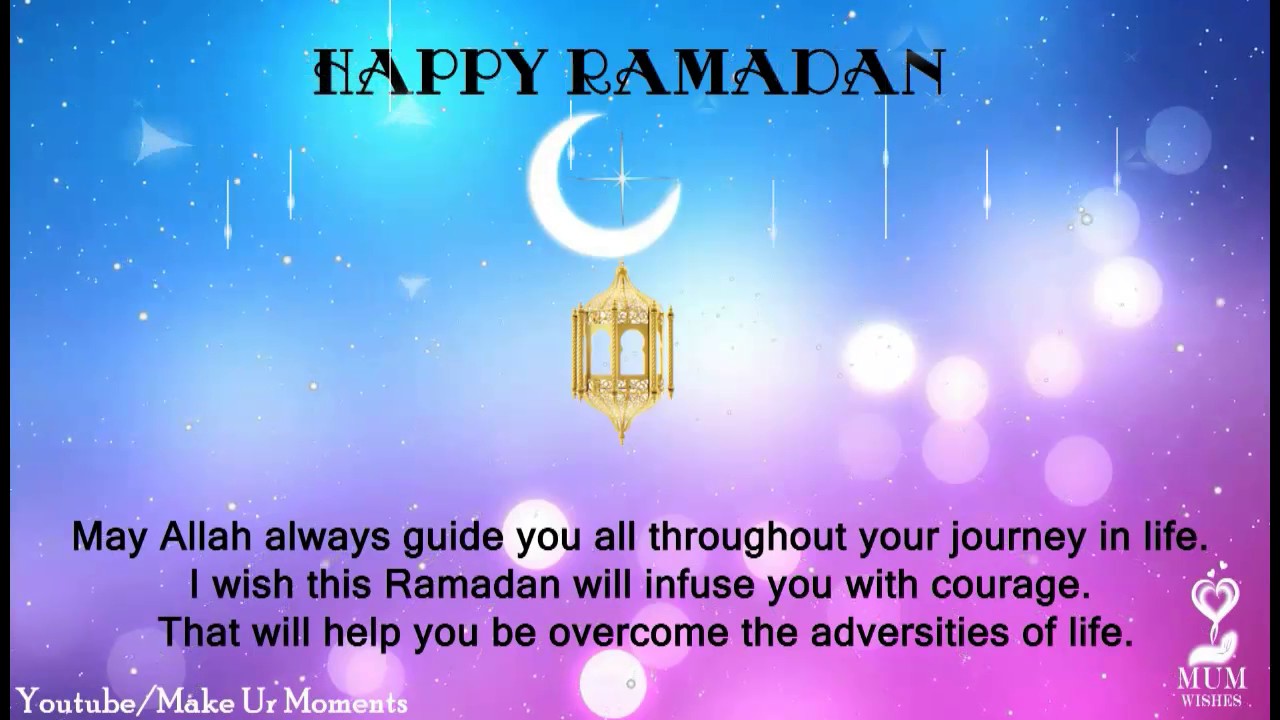 HAPPY RAMADAN

May Allah always guide you all throughout your journey in life.
I wish this Ramadan will infuse you with courage.
That will help you be overcome the adversities of life.

Youtube/Make Ur Moments

MUM
WISHES